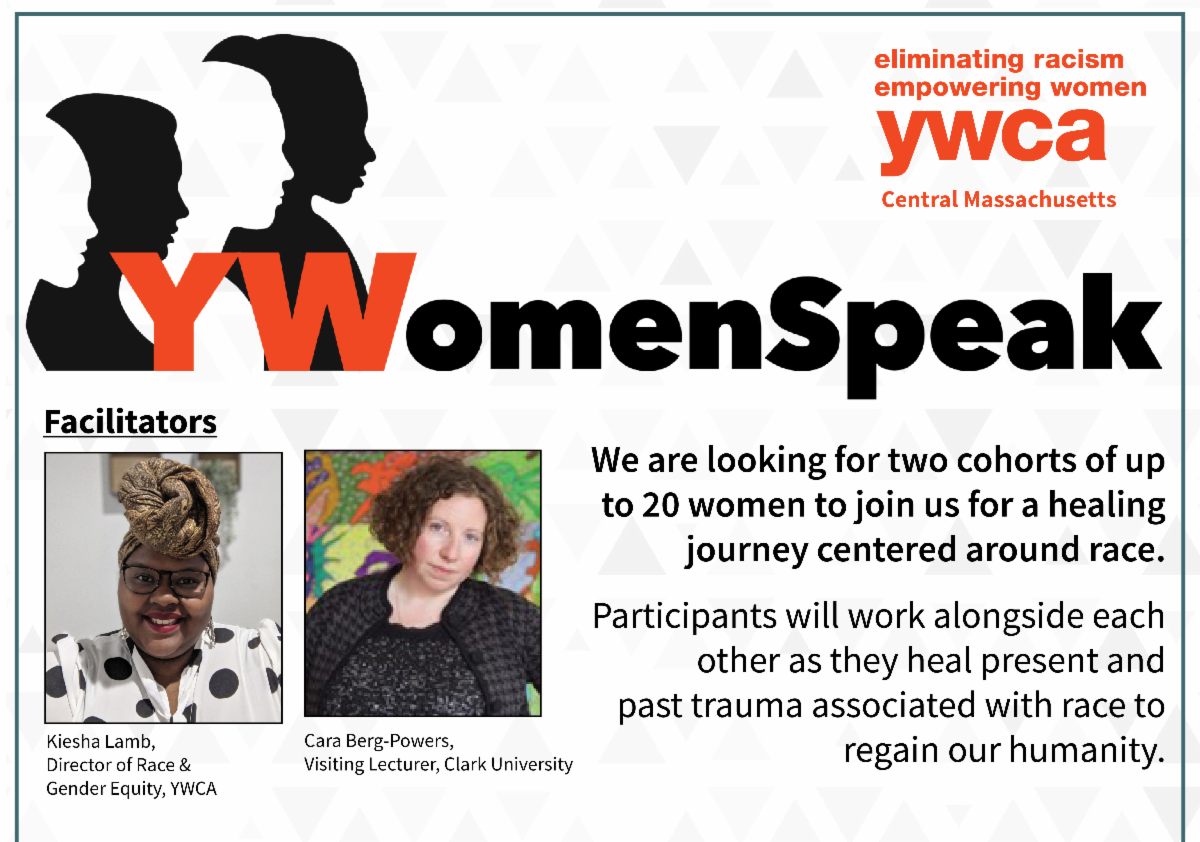 eliminating racism
empowering women
ywca
Central Massachusetts

YWomenSpeak

Facilitators

Kiesha Lamb,
Director of Race & Gender Equity, YWCA

Cara Berg-Powers,
Visiting Lecturer, Clark University

We are looking for two cohorts of up to 20 women to join us for a healing journey centered around race.

Participants will work alongside each other as they heal present and past trauma associated with race to regain our humanity.